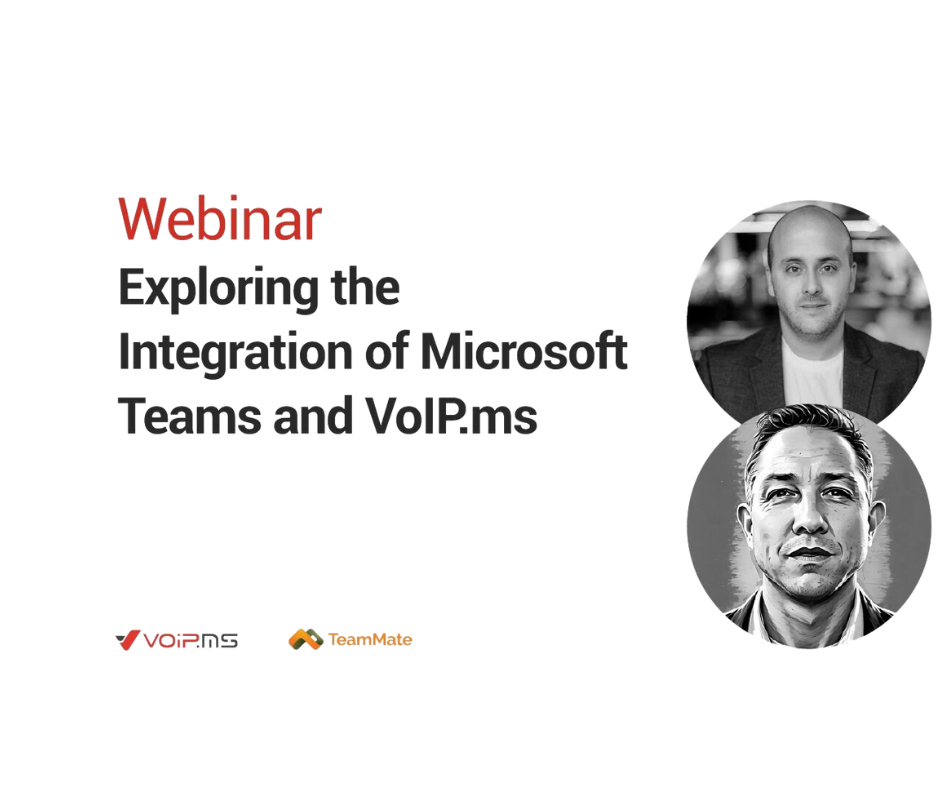 Webinar
Exploring the Integration of Microsoft Teams and VoIP.ms

VOIP.MS TeamMate